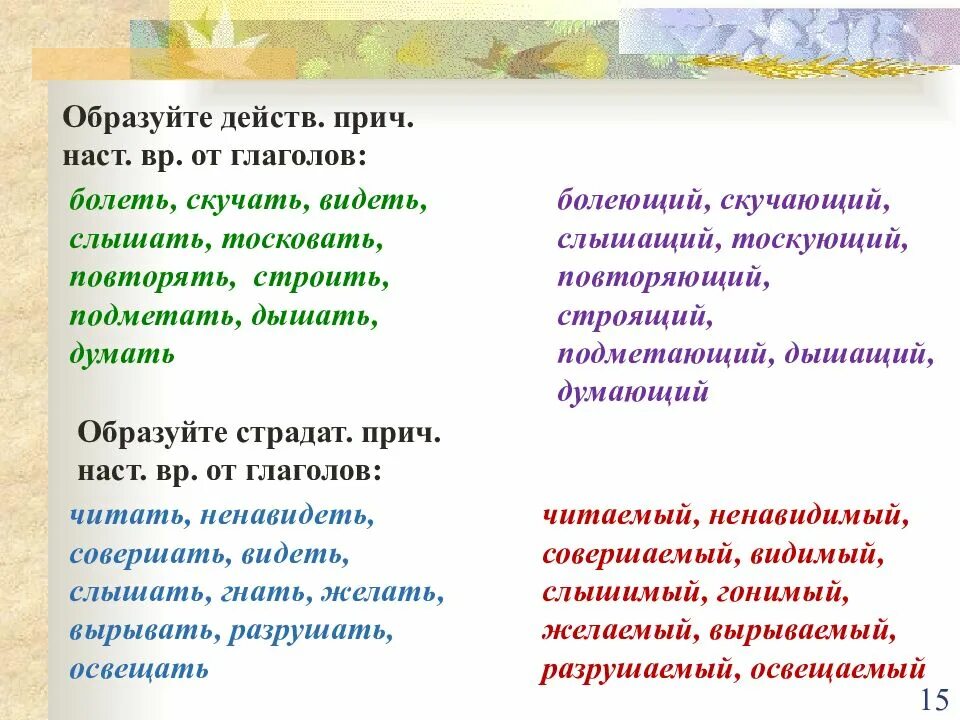 Образуйте действ. прич. наст. вр. от глаголов:

болеть, скучать, видеть, слышать, тосковать, повторять, строить, подметать, дышать, думать

болеющий, скучающий, слышащий, тоскующий, повторяющий, строящий, подметающий, дышащий, думающий

Образуйте страдат. прич. наст. вр. от глаголов:

читать, ненавидеть, совершать, видеть, слышать, гнать, желать, вырывать, разрушать, освещать

читаемый, ненавидимый, совершаемый, видимый, слышимый, гонимый, желаемый, вырываемый, разрушаемый, освещаемый

15